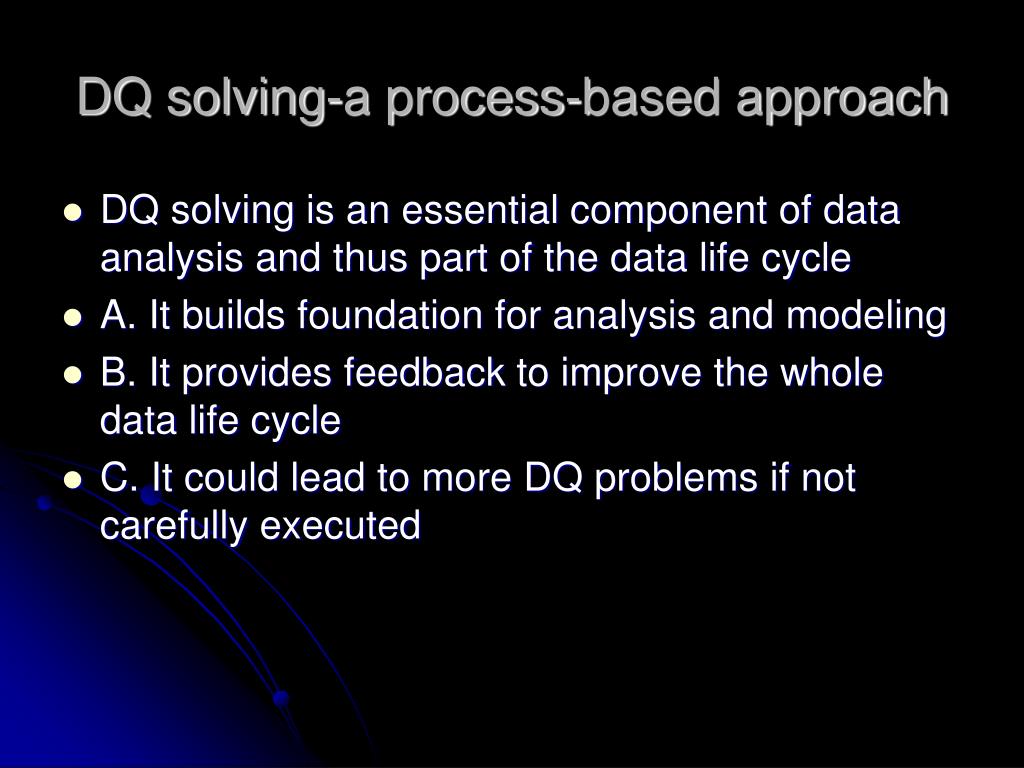 DQ solving-a process-based approach

- DQ solving is an essential component of data analysis and thus part of the data life cycle
- A. It builds foundation for analysis and modeling
- B. It provides feedback to improve the whole data life cycle
- C. It could lead to more DQ problems if not carefully executed